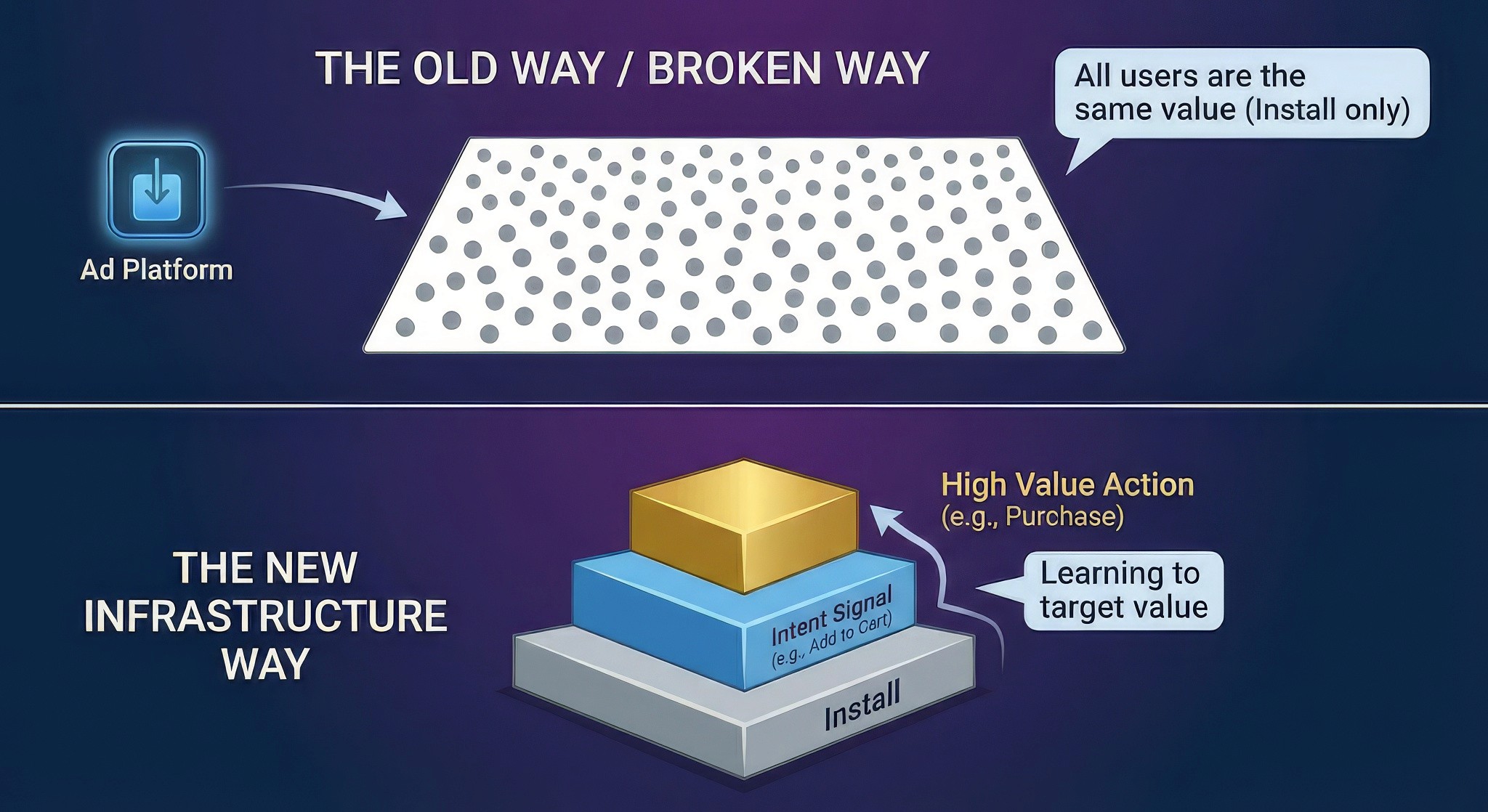 THE OLD WAY / BROKEN WAY

All users are the same value (Install only)

Ad Platform

THE NEW INFRASTRUCTURE WAY

High Value Action
(e.g., Purchase)

Learning to target value

Intent Signal
(e.g., Add to Cart)

Install